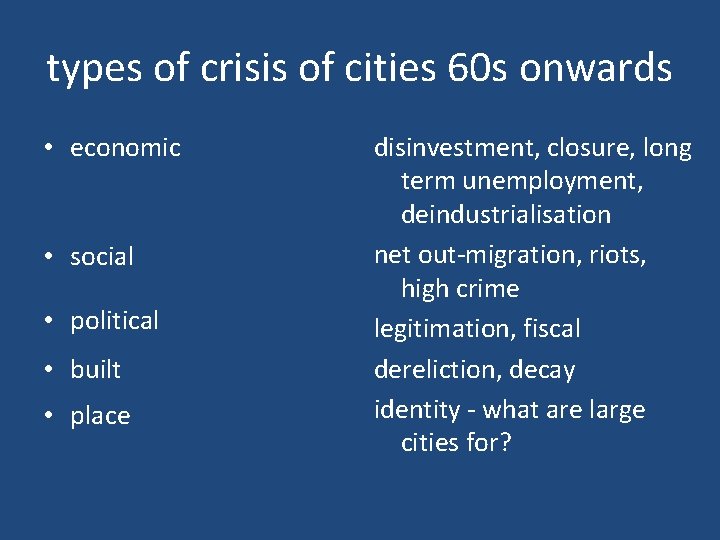 types of crisis of cities 60s onwards

• economic

• social

• political

• built

• place

disinvestment, closure, long term unemployment, deindustrialisation

net out-migration, riots, high crime

legitimation, fiscal

dereliction, decay

identity - what are large cities for?